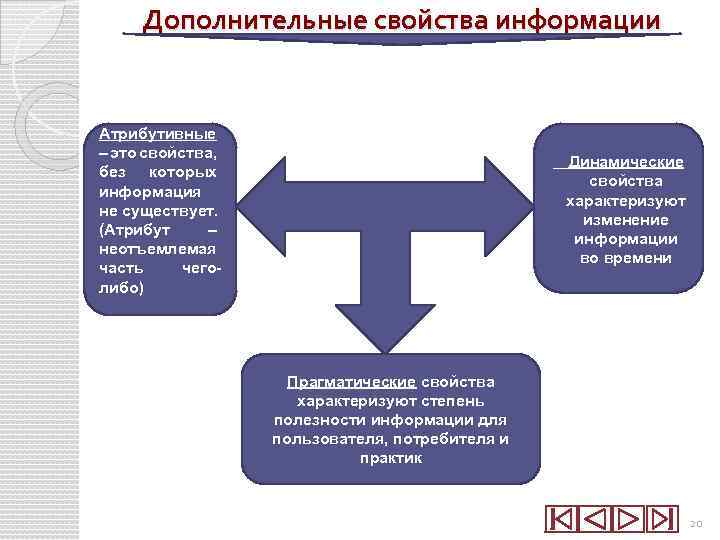 Дополнительные свойства информации

Атрибутивные – это свойства, без которых информация не существует. (Атрибут – неотъемлемая часть чего-либо)

Динамические свойства характеризуют изменение информации во времени

Прагматические свойства характеризуют степень полезности информации для пользователя, потребителя и практик

20